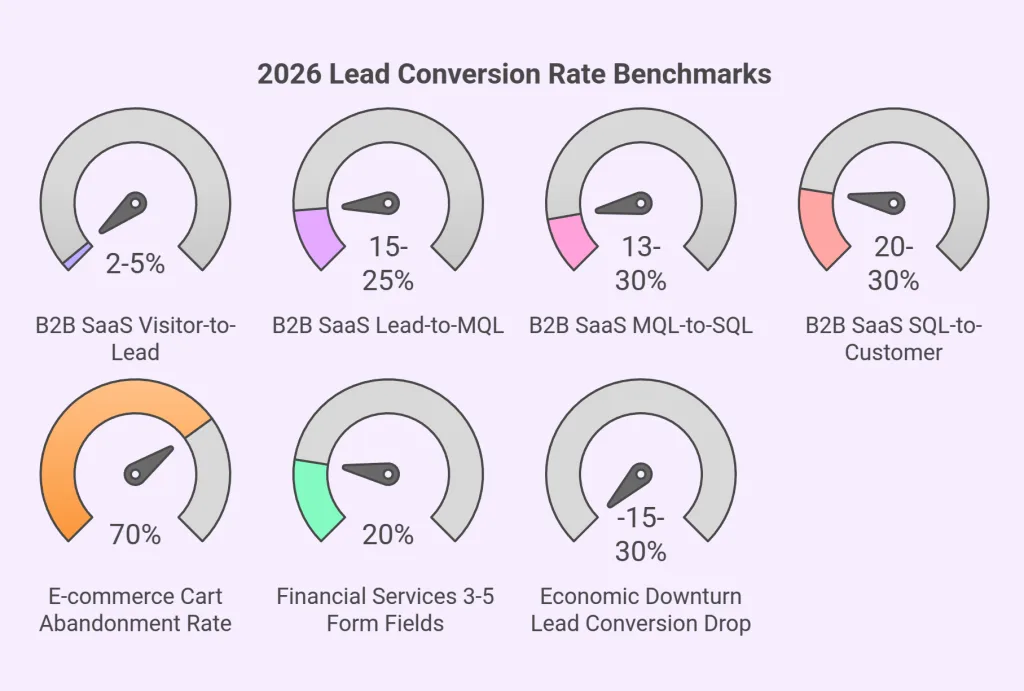 2026 Lead Conversion Rate Benchmarks

2-5%

B2B SaaS Visitor-to-Lead

15-25%

B2B SaaS Lead-to-MQL

13-30%

B2B SaaS MQL-to-SQL

20-30%

B2B SaaS SQL-to-Customer

70%

E-commerce Cart Abandonment Rate

20%

Financial Services 3-5 Form Fields

-15-30%

Economic Downturn Lead Conversion Drop